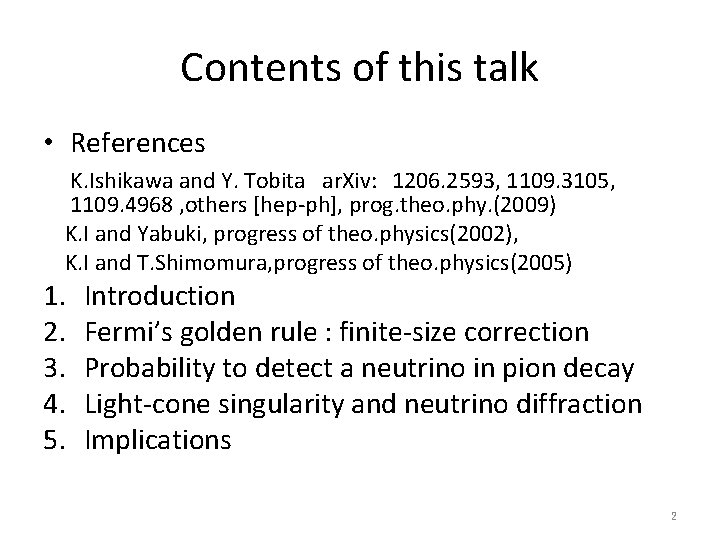 Contents of this talk

• References

K.Ishikawa and Y. Tobita arXiv: 1206.2593, 1109.3105, 1109.4968 ,others [hep-ph], prog.theo.phy.(2009)

K.I and Yabuki, progress of theo.physics(2002),

K.I and T.Shimomura,progress of theo.physics(2005)

1. Introduction
2. Fermi's golden rule : finite-size correction
3. Probability to detect a neutrino in pion decay
4. Light-cone singularity and neutrino diffraction
5. Implications

2